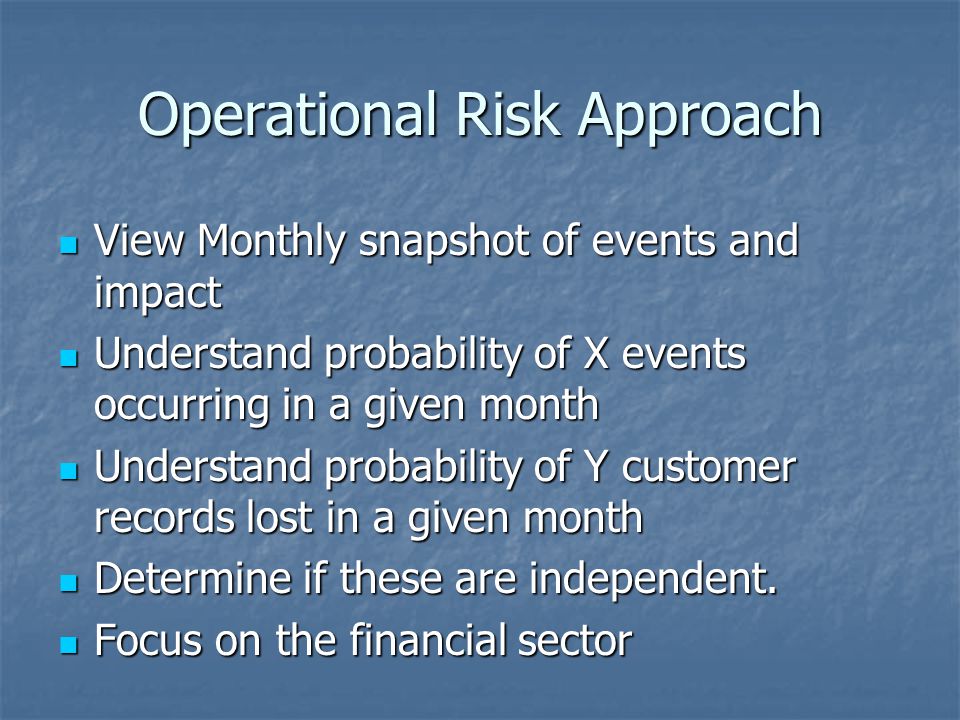 Operational Risk Approach

- View Monthly snapshot of events and impact
- Understand probability of X events occurring in a given month
- Understand probability of Y customer records lost in a given month
- Determine if these are independent.
- Focus on the financial sector